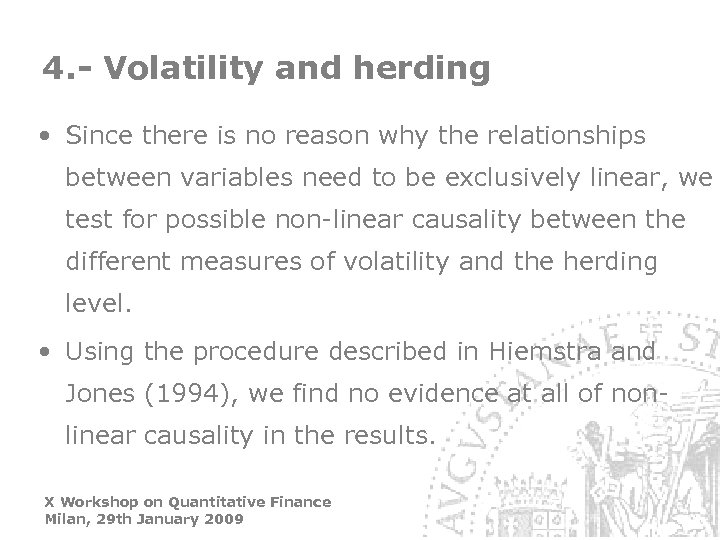 4.- Volatility and herding

• Since there is no reason why the relationships between variables need to be exclusively linear, we test for possible non-linear causality between the different measures of volatility and the herding level.

• Using the procedure described in Hiemstra and Jones (1994), we find no evidence at all of non-linear causality in the results.

X Workshop on Quantitative Finance
Milan, 29th January 2009

AVGVSTANAE ST